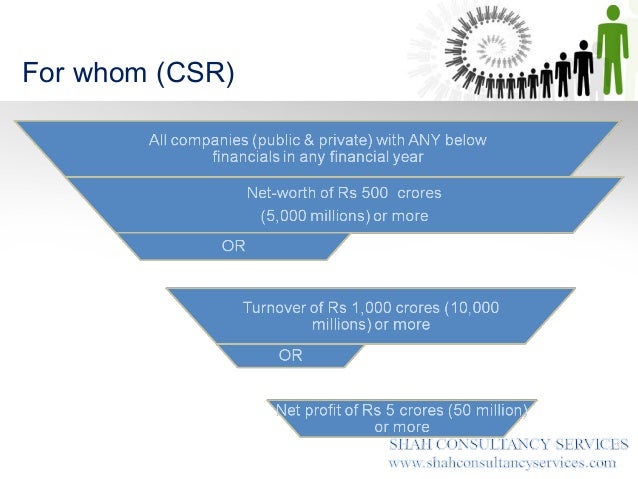 For whom (CSR)

All companies (public & private) with ANY below financials in any financial year

Net-worth of Rs 500 crores

(5,000 millions) or more

OR

Turnover of Rs 1,000 crores (10,000 millions) or more

OR

Net profit of Rs 5 crores (50 million) or more

SHAH CONSULTANCY SERVICES
www.shahconsultancyservices.com